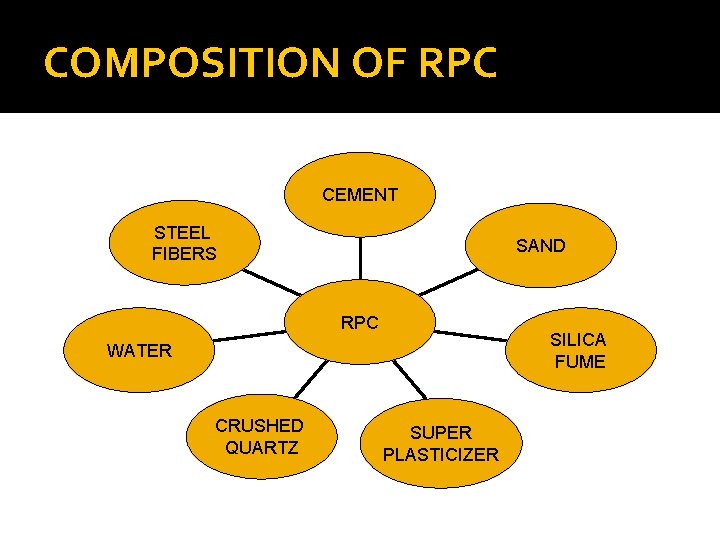 COMPOSITION OF RPC

CEMENT

STEEL FIBERS

SAND

RPC

WATER

SILICA FUME

CRUSHED QUARTZ

SUPER PLASTICIZER